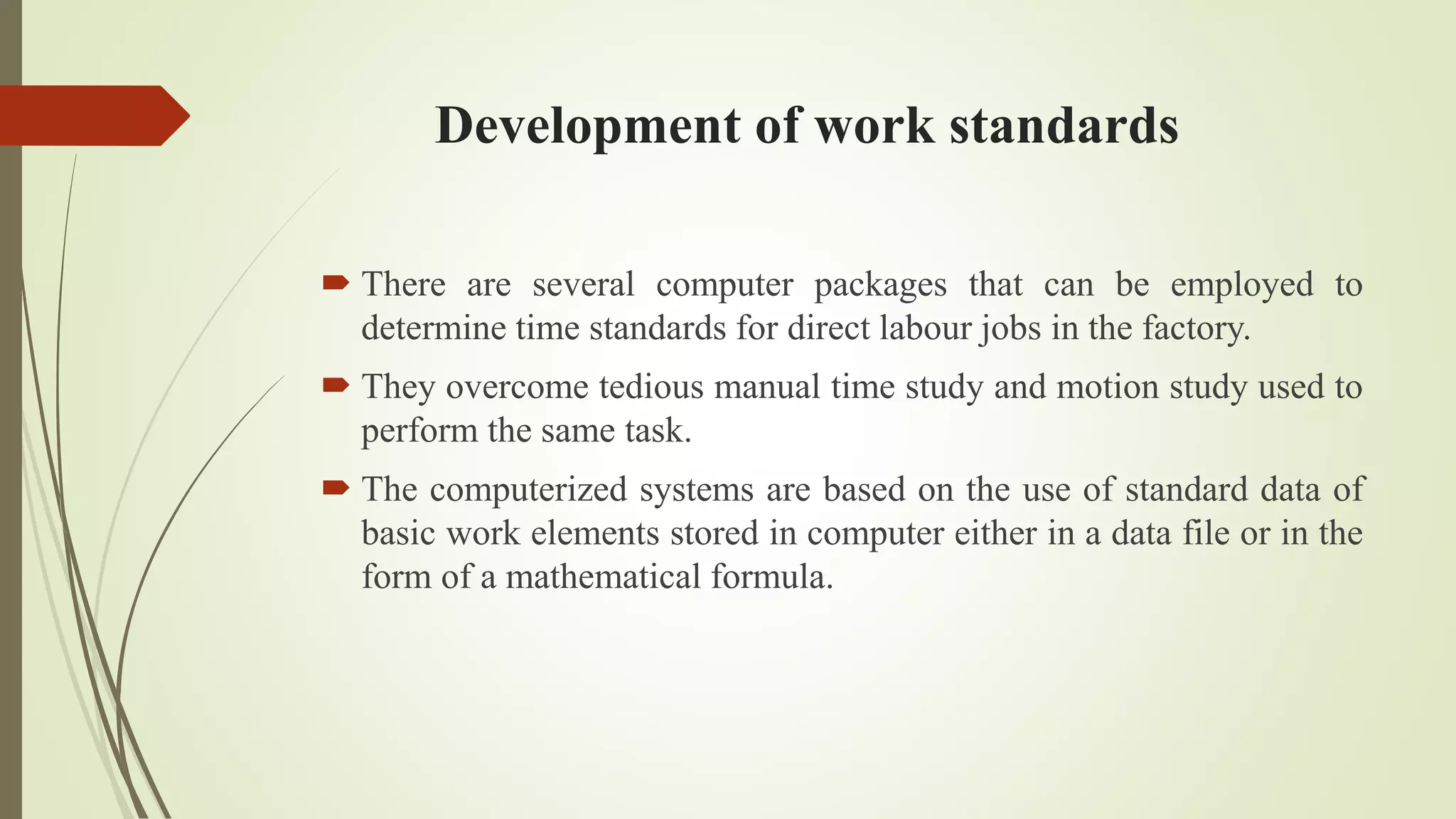 Development of work standards

There are several computer packages that can be employed to determine time standards for direct labour jobs in the factory.

They overcome tedious manual time study and motion study used to perform the same task.

The computerized systems are based on the use of standard data of basic work elements stored in computer either in a data file or in the form of a mathematical formula.